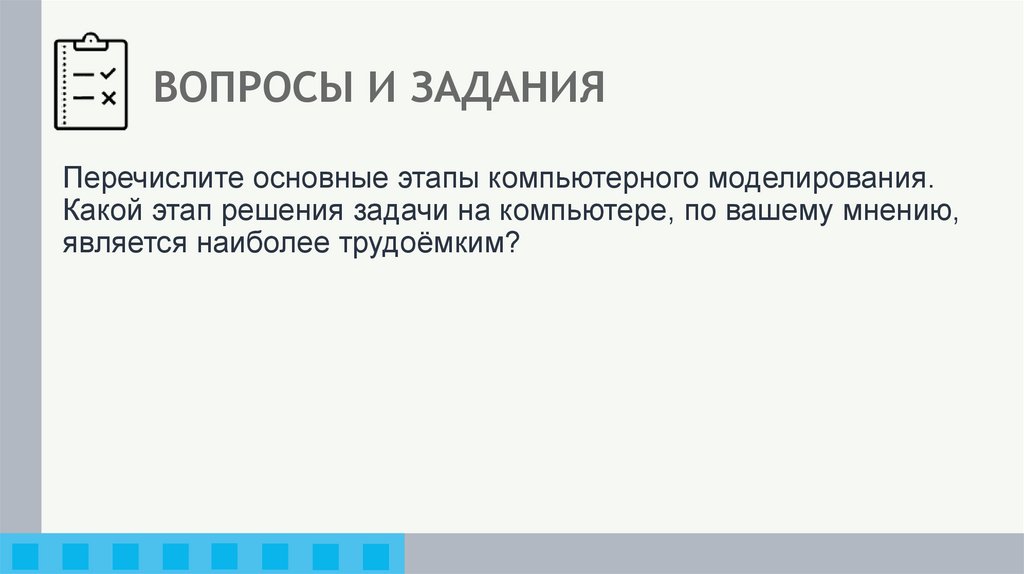 ВОПРОСЫ И ЗАДАНИЯ

Перечислите основные этапы компьютерного моделирования. Какой этап решения задачи на компьютере, по вашему мнению, является наиболее трудоёмким?